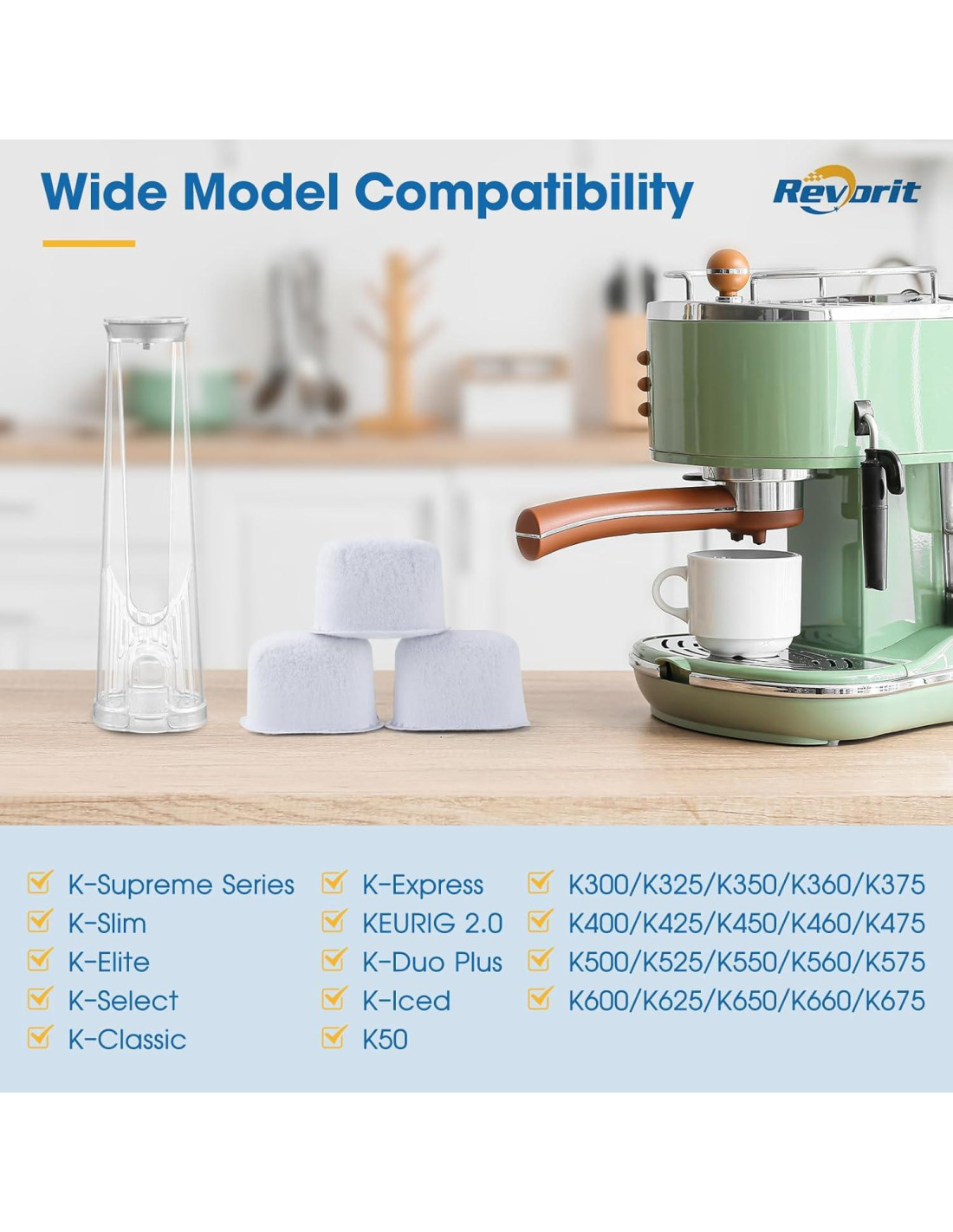 Wide Model Compatibility

Revorit

K-Supreme Series
K-Slim
K-Elite
K-Select
K-Classic

K-Express
KEURIG 2.0
K-Duo Plus
K-Iced
K50

K300/K325/K350/K360/K375
K400/K425/K450/K460/K475
K500/K525/K550/K560/K575
K600/K625/K650/K660/K675